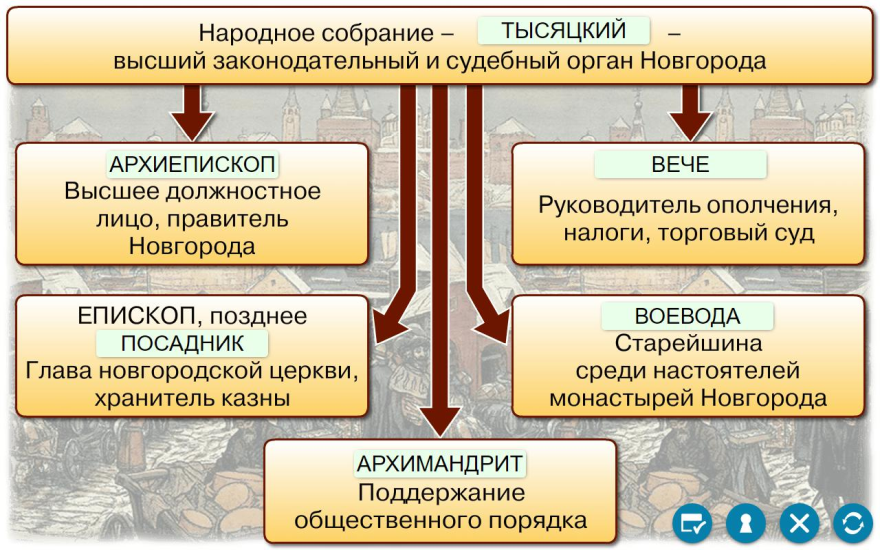 Народное собрание – ТЫСЯЦКИЙ – высший законодательный и судебный орган Новгорода

АРХИЕПИСКОП
Высшее должностное лицо, правитель Новгорода

ВЕЧЕ
Руководитель ополчения, налоги, торговый суд

ЕПИСКОП, позднее ПОСАДНИК
Глава новгородской церкви, хранитель казны

ВОЕВОДА
Старейшина среди настоятелей монастырей Новгорода

АРХИМАНДРИТ
Поддержание общественного порядка